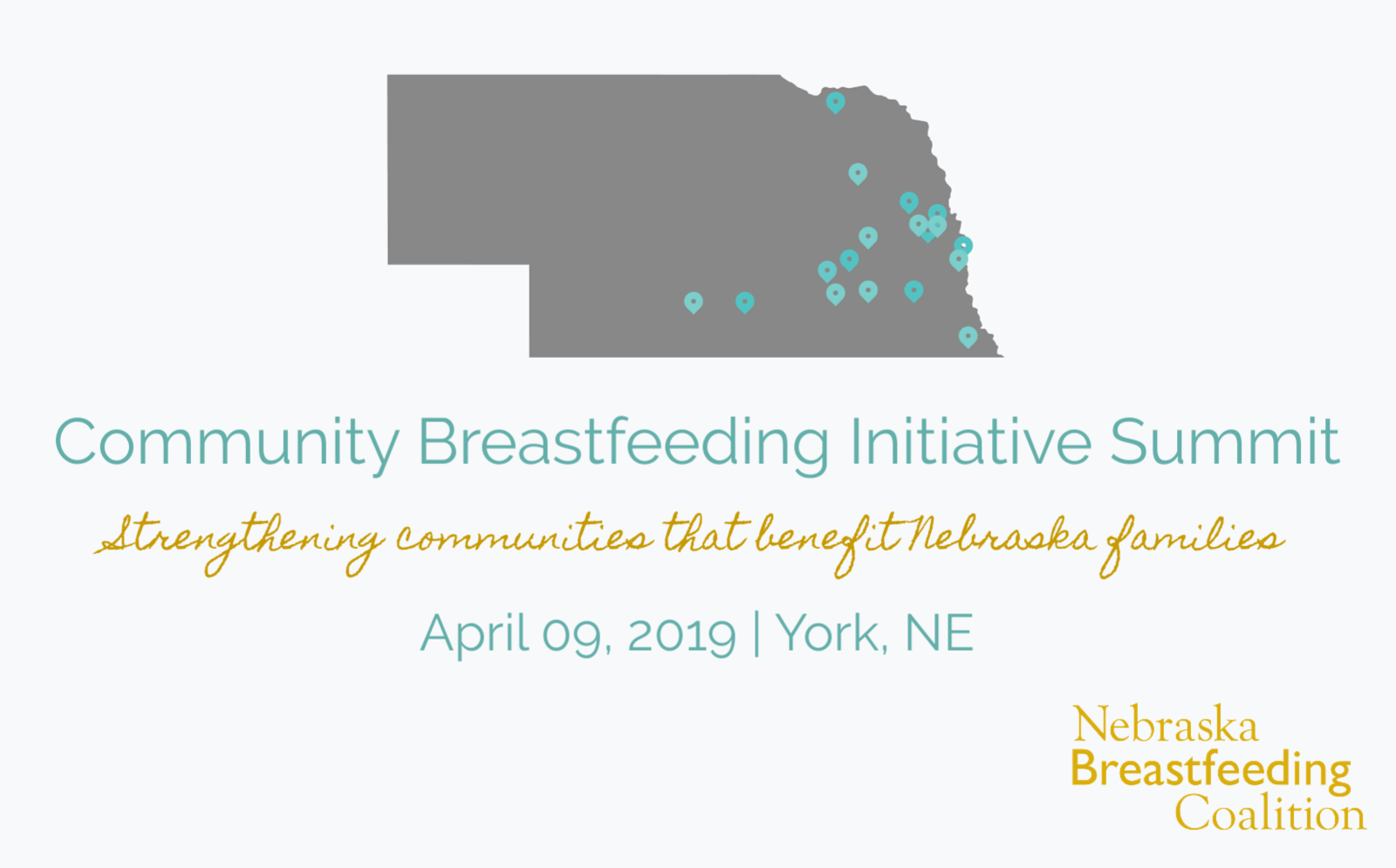 Community Breastfeeding Initiative Summit

Strengthening communities that benefit Nebraska families

April 09, 2019 | York, NE

Nebraska
Breastfeeding
Coalition